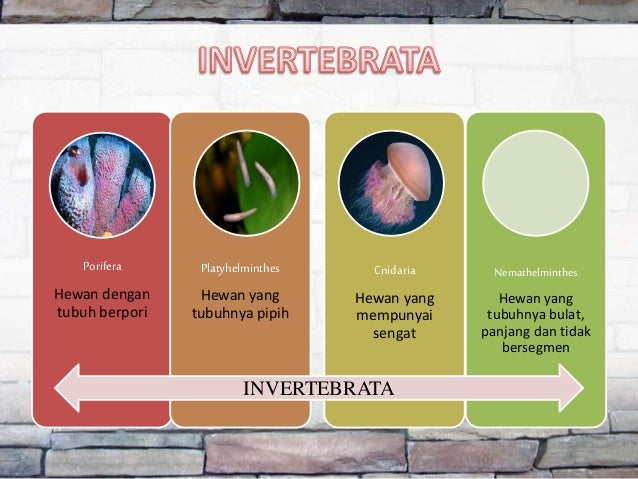 INVERTEBRATA

Porifera

Hewan dengan tubuh berpori

Platyhelminthes

Hewan yang tubuhnya pipih

Cnidaria

Hewan yang mempunyai sengat

Nemathelminthes

Hewan yang tubuhnya bulat, panjang dan tidak bersegmen

INVERTEBRATA